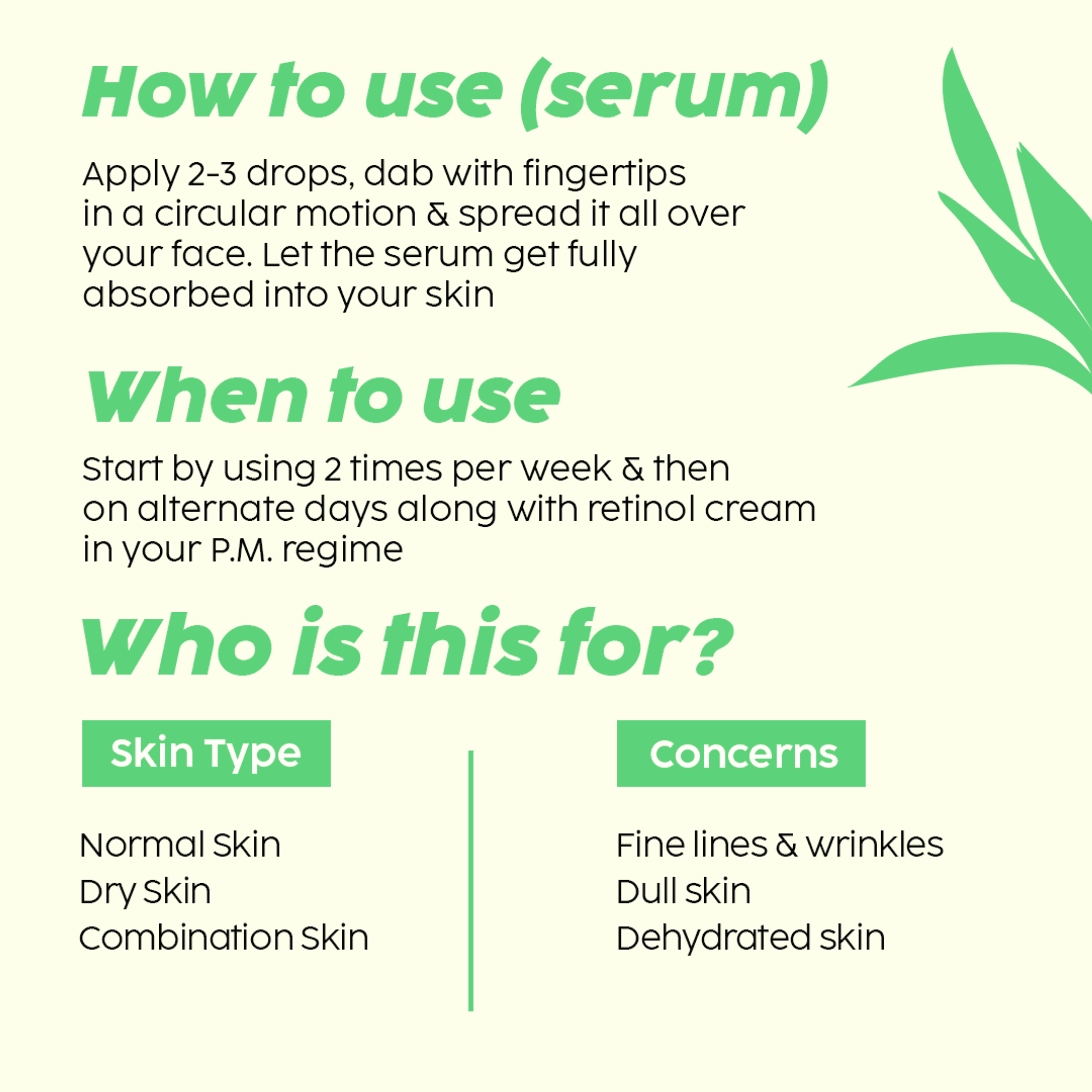 How to use (serum)

Apply 2-3 drops, dab with fingertips in a circular motion & spread it all over your face. Let the serum get fully absorbed into your skin

When to use

Start by using 2 times per week & then on alternate days along with retinol cream in your P.M. regime

Who is this for?

Skin Type

Normal Skin
Dry Skin
Combination Skin

Concerns

Fine lines & wrinkles
Dull skin
Dehydrated skin